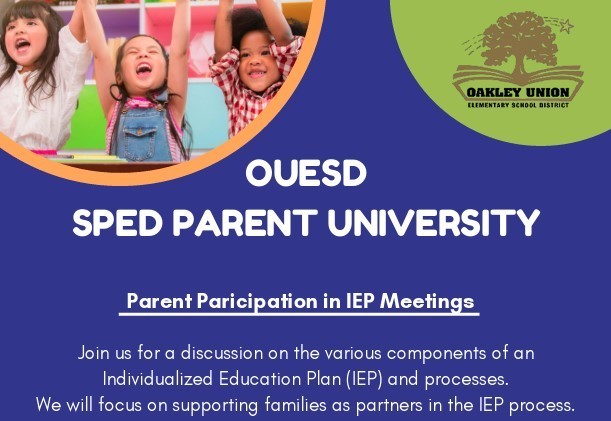 OAKLEY UNION
ELEMENTARY SCHOOL DISTRICT

OUESD
SPED PARENT UNIVERSITY

Parent Paricipation in IEP Meetings

Join us for a discussion on the various components of an Individualized Education Plan (IEP) and processes.
We will focus on supporting families as partners in the IEP process.